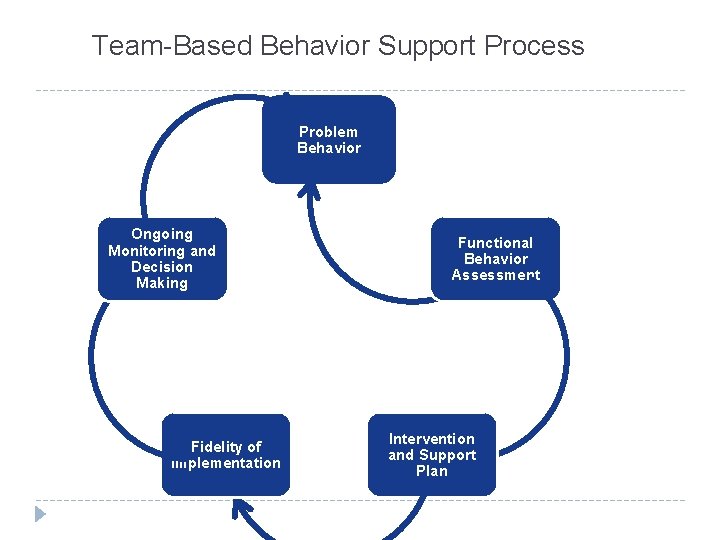 Team-Based Behavior Support Process

Problem Behavior

Functional Behavior Assessment

Intervention and Support Plan

Fidelity of Implementation

Ongoing Monitoring and Decision Making